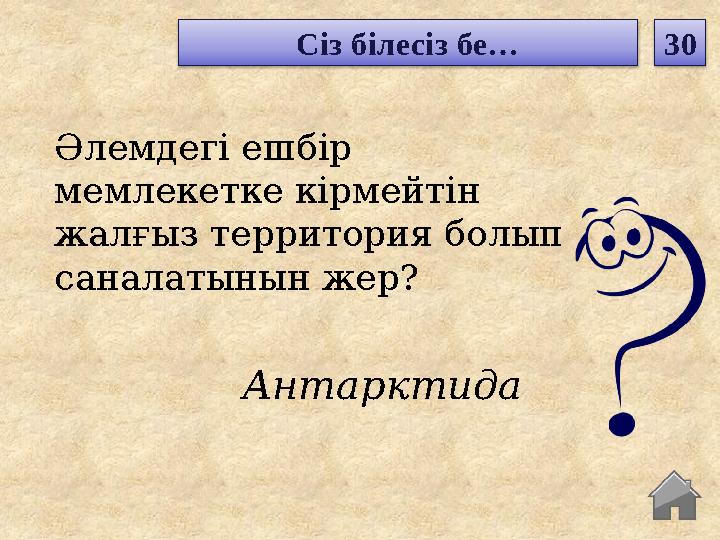 Сіз білесіз бе…

30

Әлемдегі ешбір мемлекетке кірмейтін жалғыз территория болып саналатынын жер?

Антарктида